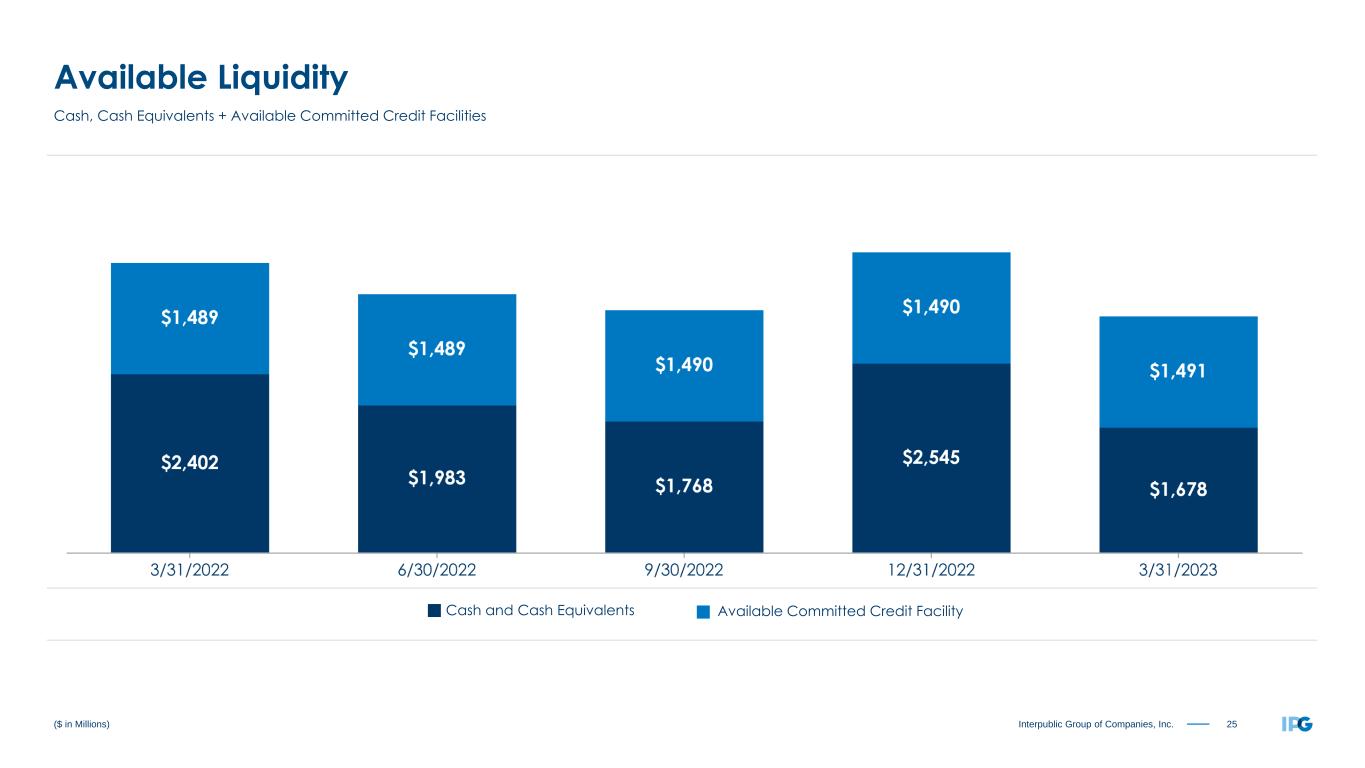 Available Liquidity

Cash, Cash Equivalents + Available Committed Credit Facilities

$1,489
$2,402
$1,489
$1,983
$1,490
$1,768
$1,490
$2,545
$1,491
$1,678

3/31/2022
6/30/2022
9/30/2022
12/31/2022
3/31/2023

Cash and Cash Equivalents
Available Committed Credit Facility

($ in Millions)

Interpublic Group of Companies, Inc. 25

IPG